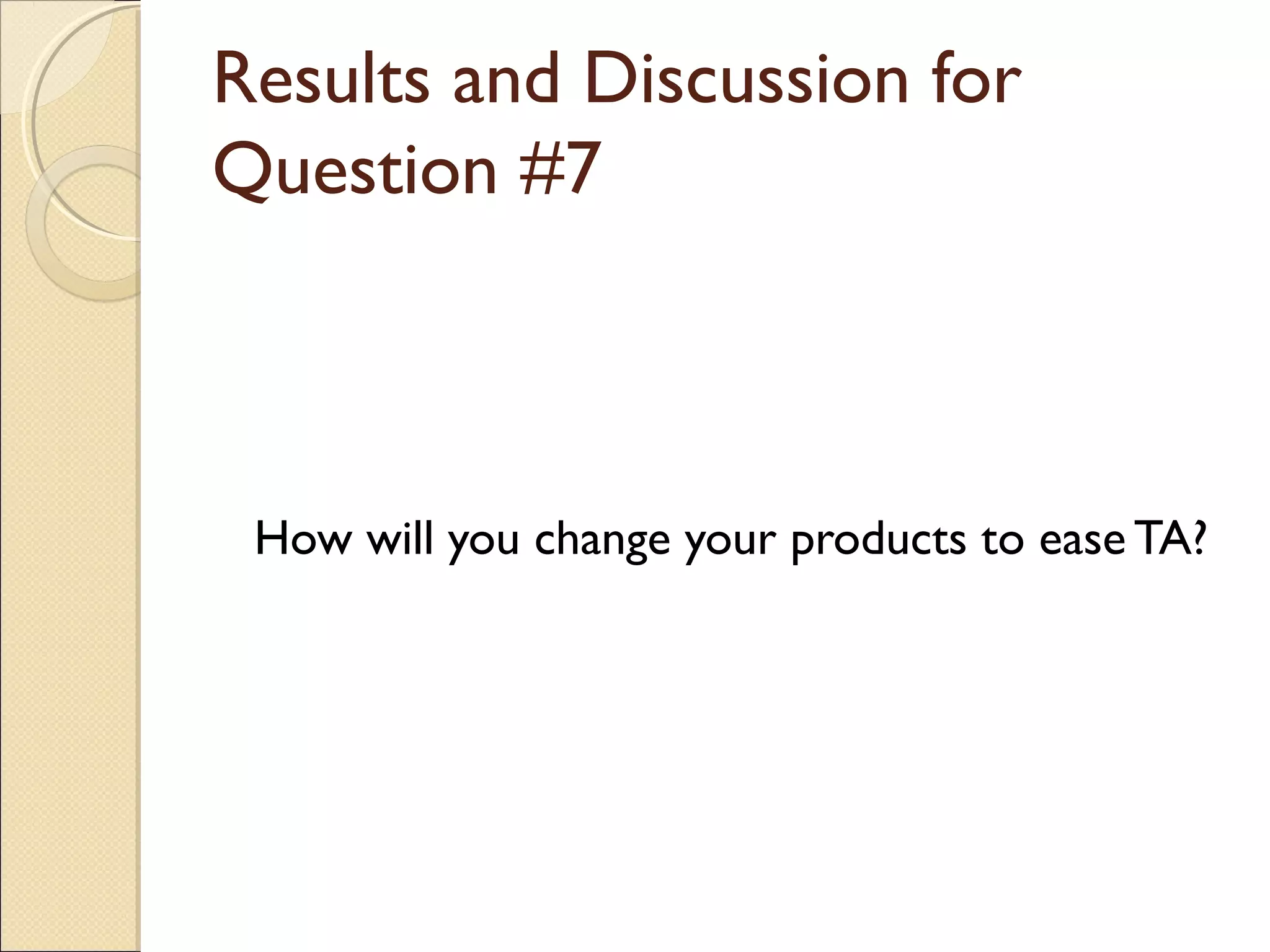 Results and Discussion for Question #7

How will you change your products to ease TA?